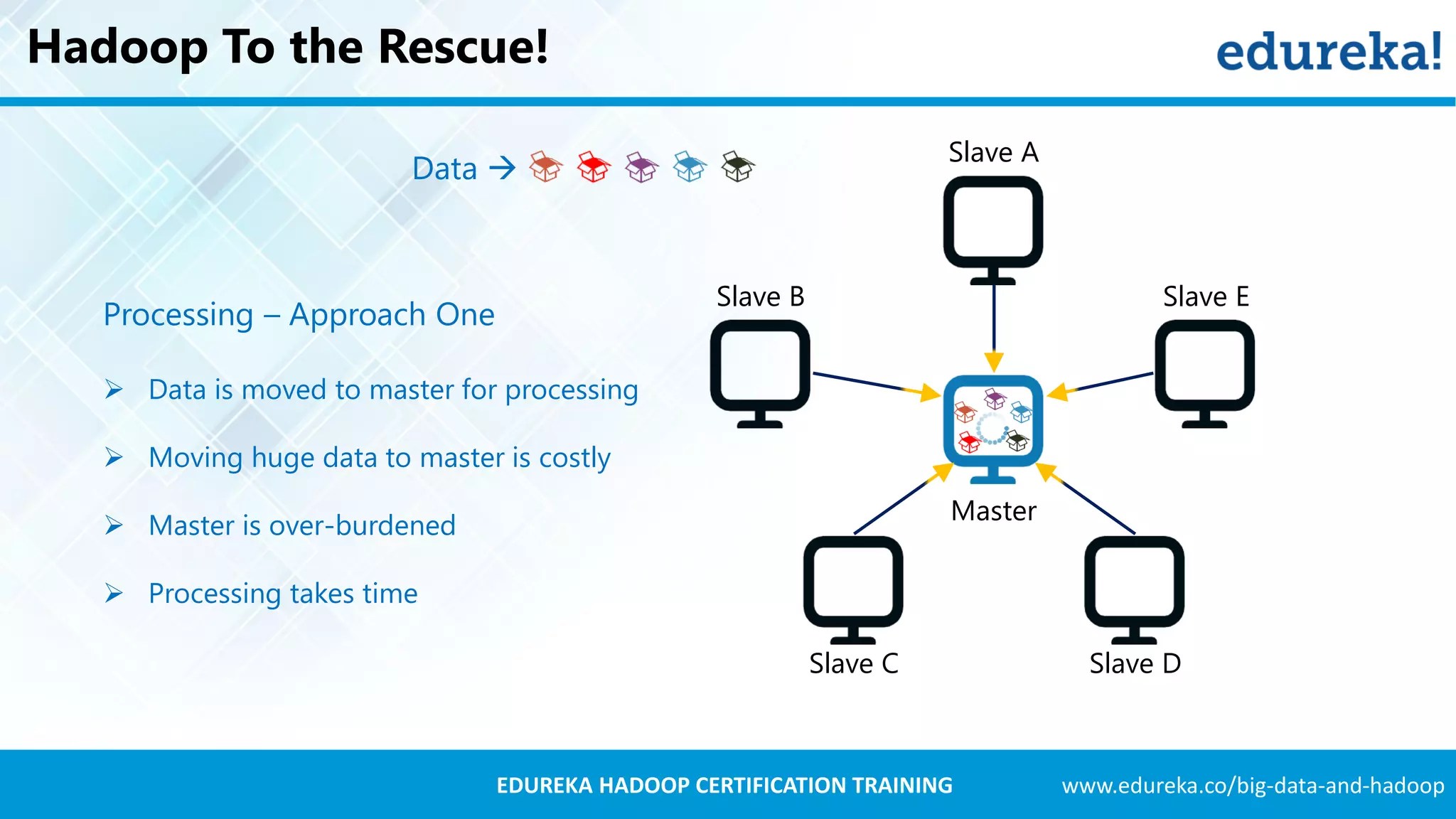 Hadoop To the Rescue!

edureka!

Data →

Processing – Approach One

➢ Data is moved to master for processing

➢ Moving huge data to master is costly

➢ Master is over-burdened

➢ Processing takes time

Slave A

Slave B

Slave E

Master

Slave C

Slave D

EDUREKA HADOOP CERTIFICATION TRAINING

www.edureka.co/big-data-and-hadoop